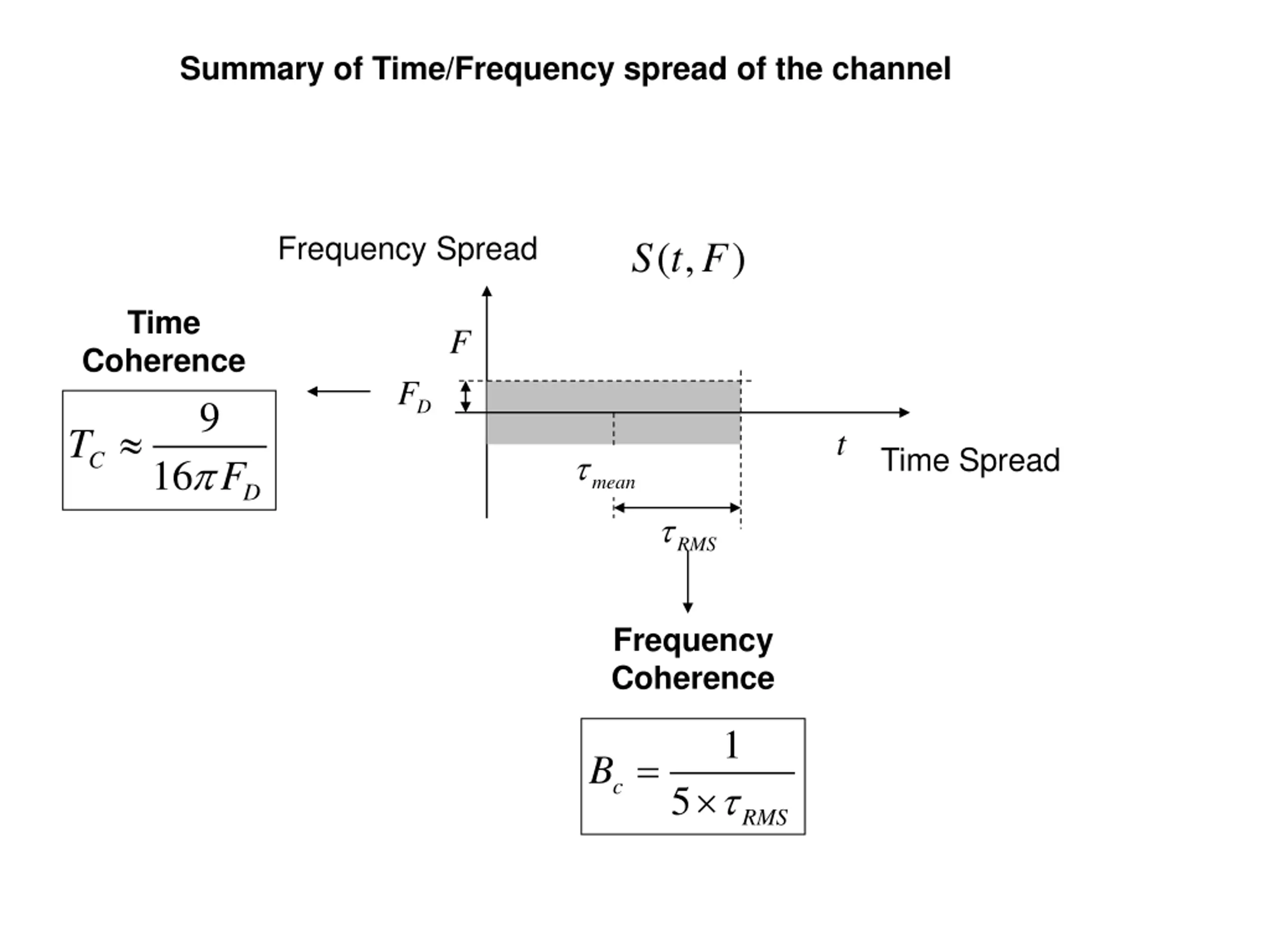 Summary of Time/Frequency spread of the channel

Frequency Spread

$S(t, F)$

Time Coherence

$T_C \approx \frac{9}{16\pi F_D}$

$F$

$F_D$

$t$

Time Spread

$\tau_{mean}$

$\tau_{RMS}$

Frequency Coherence

$B_c = \frac{1}{5 \times \tau_{RMS}}$